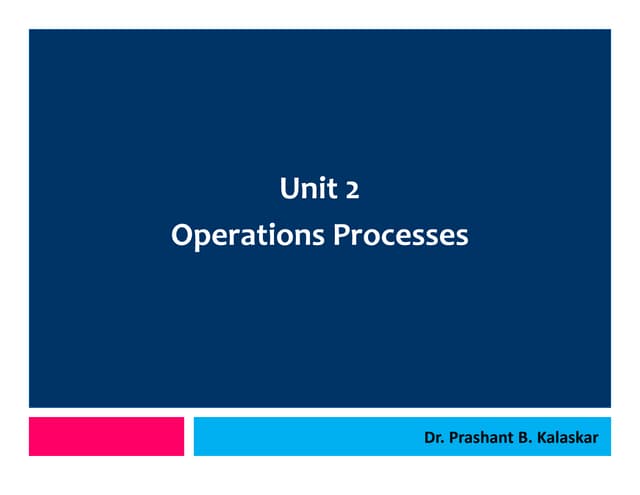 Unit 2
Operations Processes

Dr. Prashant B. Kalaskar